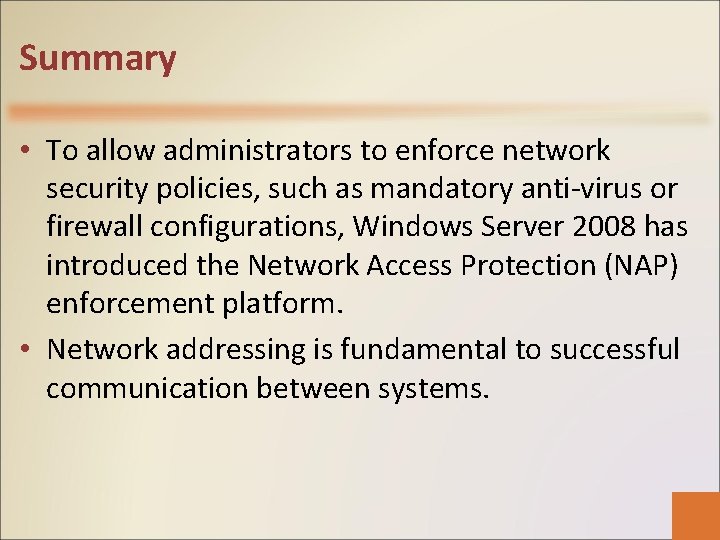 Summary

• To allow administrators to enforce network security policies, such as mandatory anti-virus or firewall configurations, Windows Server 2008 has introduced the Network Access Protection (NAP) enforcement platform.

• Network addressing is fundamental to successful communication between systems.